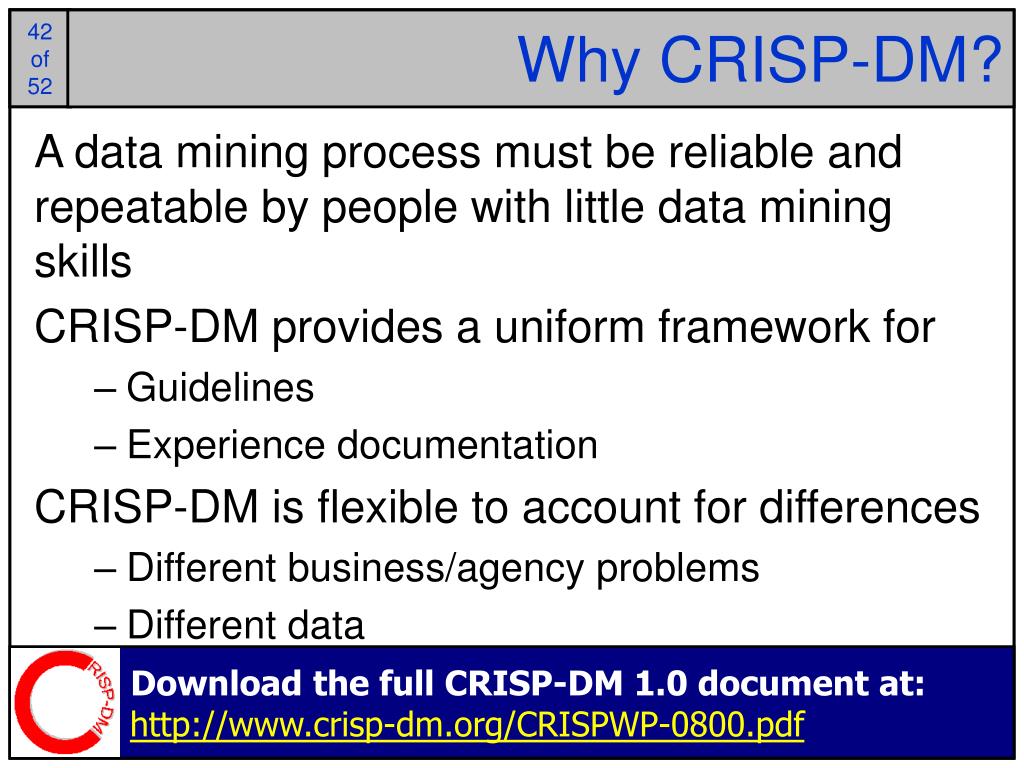 42
of
52

Why CRISP-DM?

A data mining process must be reliable and repeatable by people with little data mining skills

CRISP-DM provides a uniform framework for

– Guidelines

– Experience documentation

CRISP-DM is flexible to account for differences

– Different business/agency problems

– Different data

CRISP-DM

Download the full CRISP-DM 1.0 document at:
http://www.crisp-dm.org/CRISPWP-0800.pdf